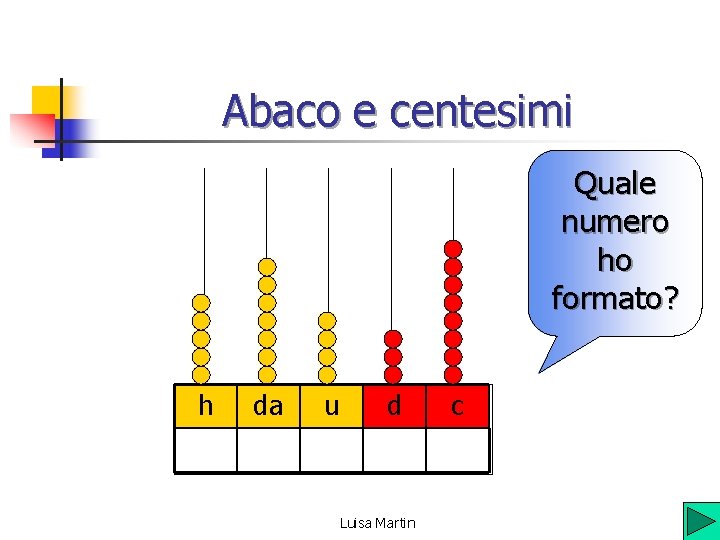 Abaco e centesimi

Quale numero ho formato?

| h | da | u | d | c |
|---|---|---|---|---|
| | | | | |

Luisa Martin